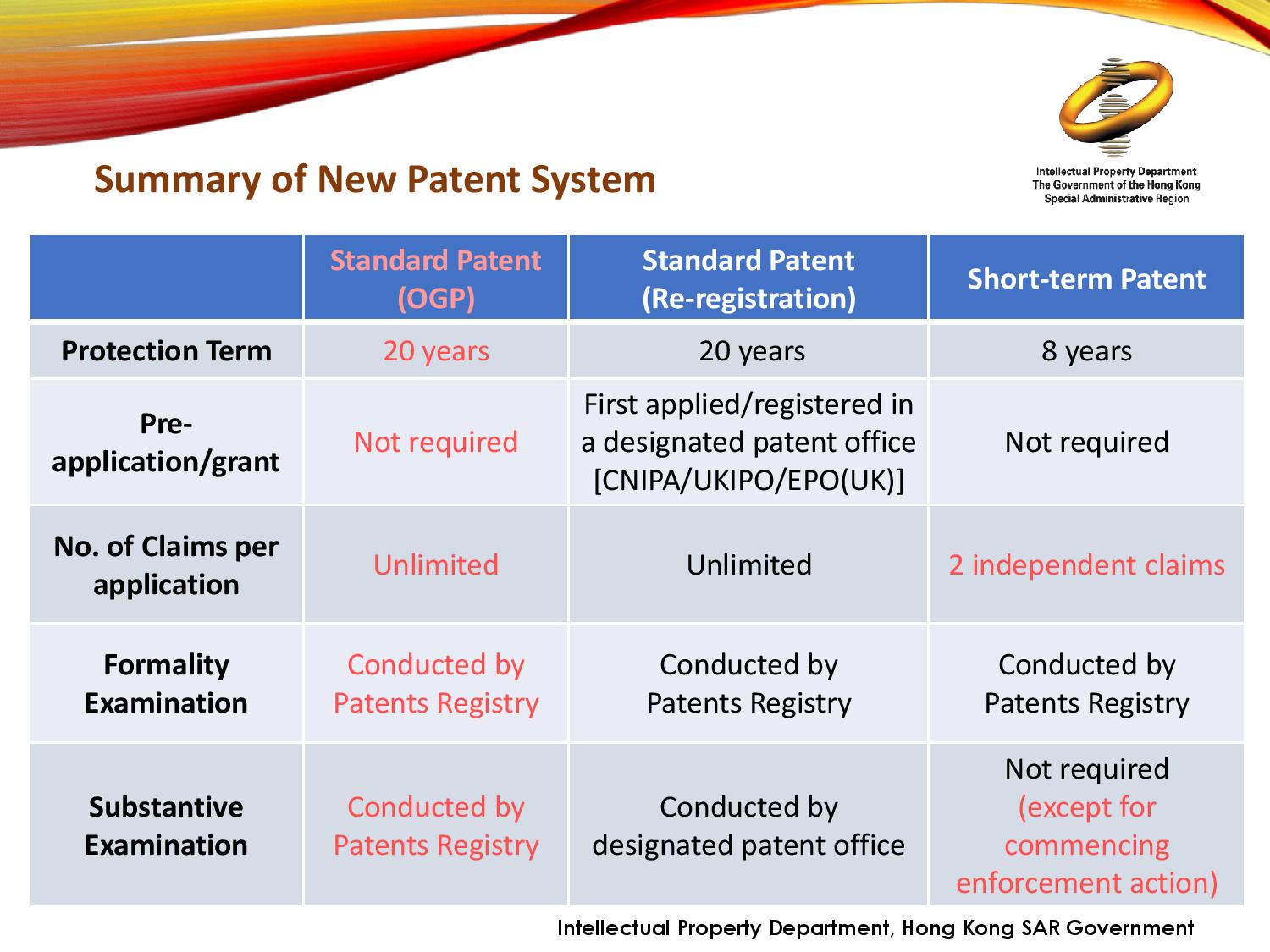 Summary of New Patent System

Intellectual Property Department
The Government of the Hong Kong Special Administrative Region

| | Standard Patent (OGP) | Standard Patent (Re-registration) | Short-term Patent |
|---|---|---|---|
| Protection Term | 20 years | 20 years | 8 years |
| Pre-application/grant | Not required | First applied/registered in a designated patent office [CNIPA/UKIPO/EPO(UK)] | Not required |
| No. of Claims per application | Unlimited | Unlimited | 2 independent claims |
| Formality Examination | Conducted by Patents Registry | Conducted by Patents Registry | Conducted by Patents Registry |
| Substantive Examination | Conducted by Patents Registry | Conducted by designated patent office | Not required (except for commencing enforcement action) |

Intellectual Property Department, Hong Kong SAR Government